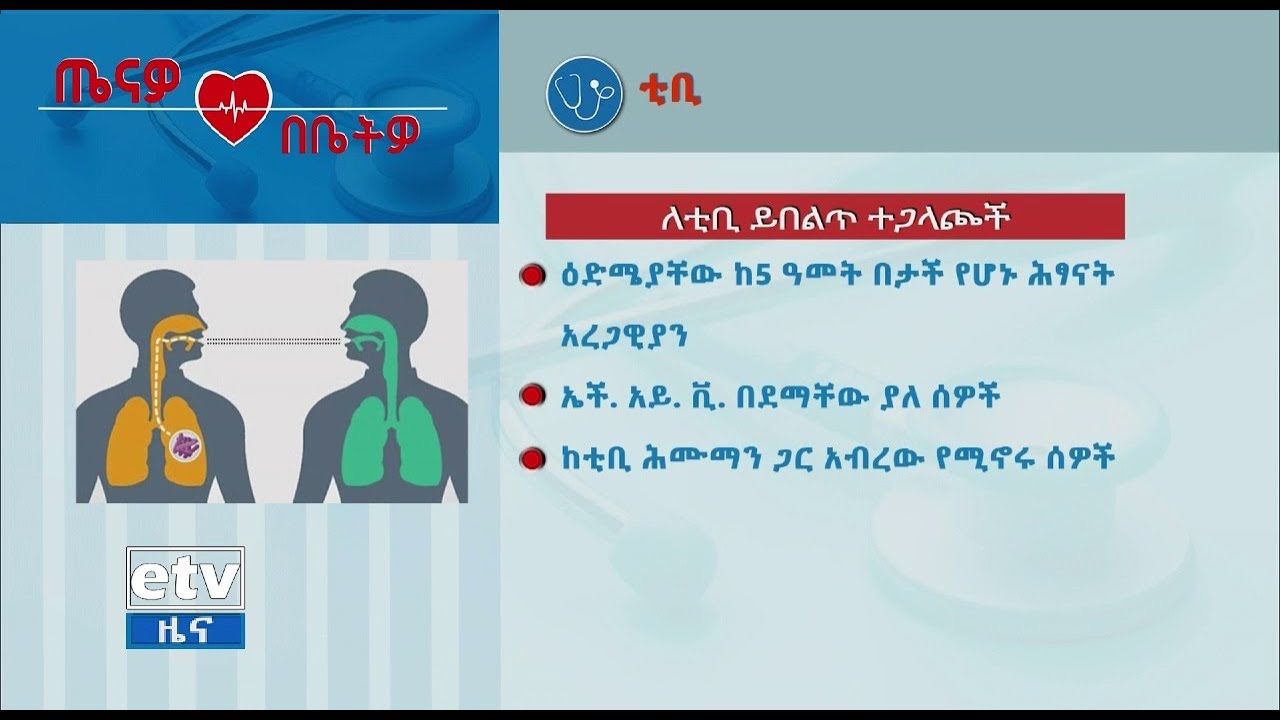 ጤናዎ በቤትዎ

ቲቢ

ለቲቢ ይበልጥ ተጋላጮች

ዕድሜያቸው ከ5 ዓመት በታች የሆኑ ሕፃናት አረጋዊያን

ኤች. አይ. ቪ. በደማቸው ያለ ሰዎች

ከቲቢ ሕሙማን ጋር አብረው የሚኖሩ ሰዎች

etv
ዜና